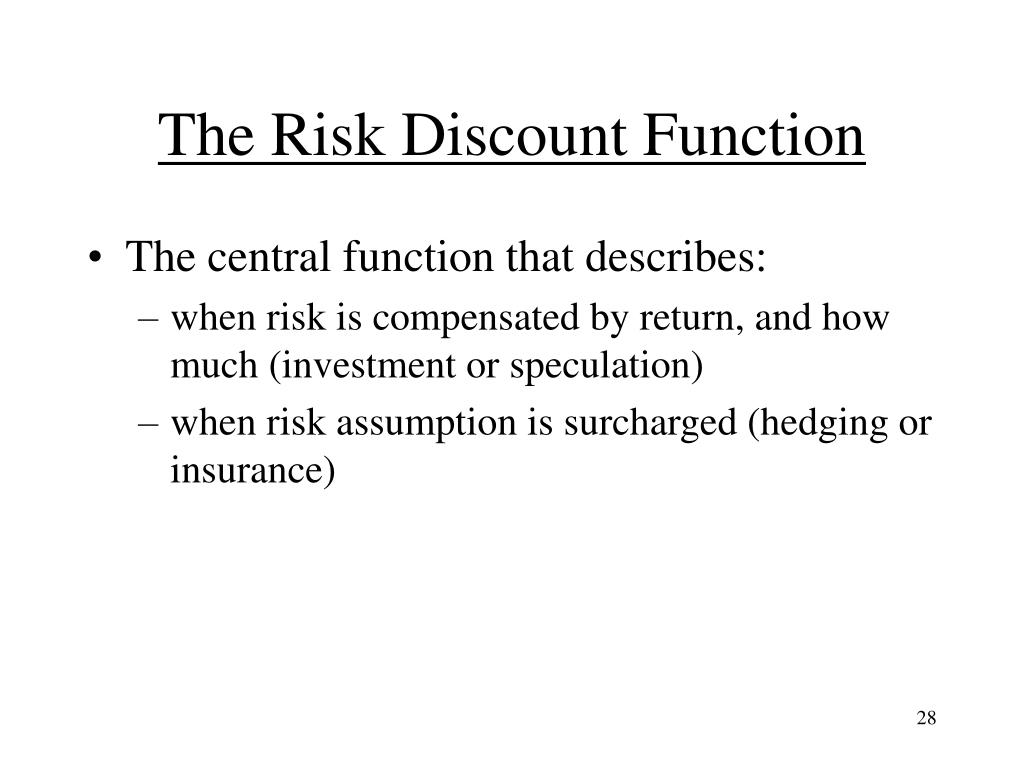 The Risk Discount Function

• The central function that describes:
– when risk is compensated by return, and how much (investment or speculation)
– when risk assumption is surcharged (hedging or insurance)

28